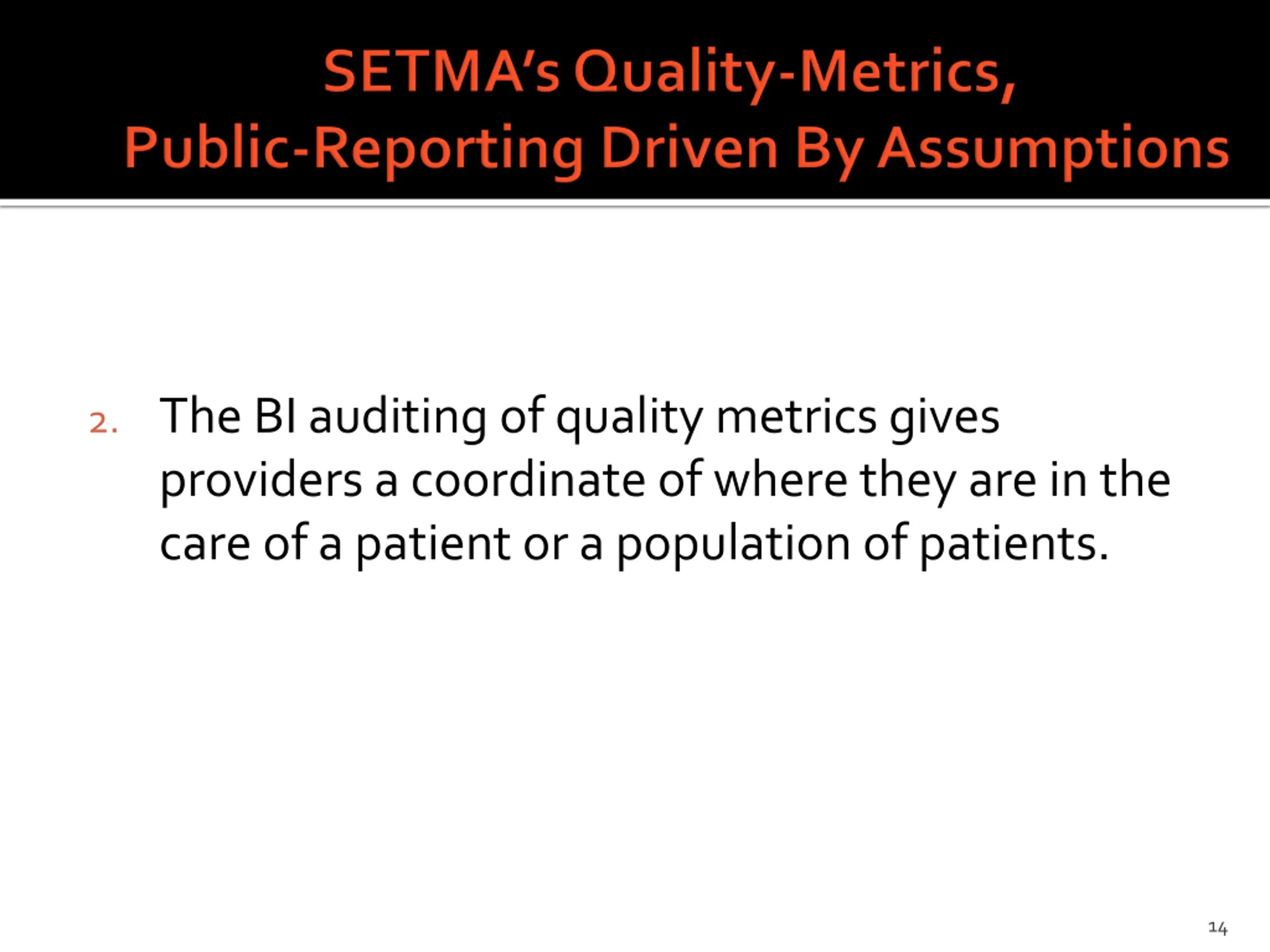 SETMA's Quality-Metrics,
Public-Reporting Driven By Assumptions

2. The BI auditing of quality metrics gives providers a coordinate of where they are in the care of a patient or a population of patients.

14